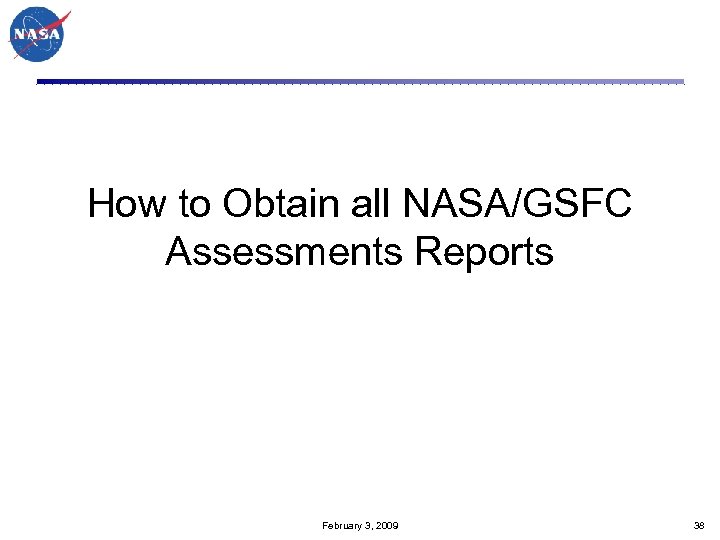 NASA

How to Obtain all NASA/GSFC Assessments Reports

February 3, 2009

38